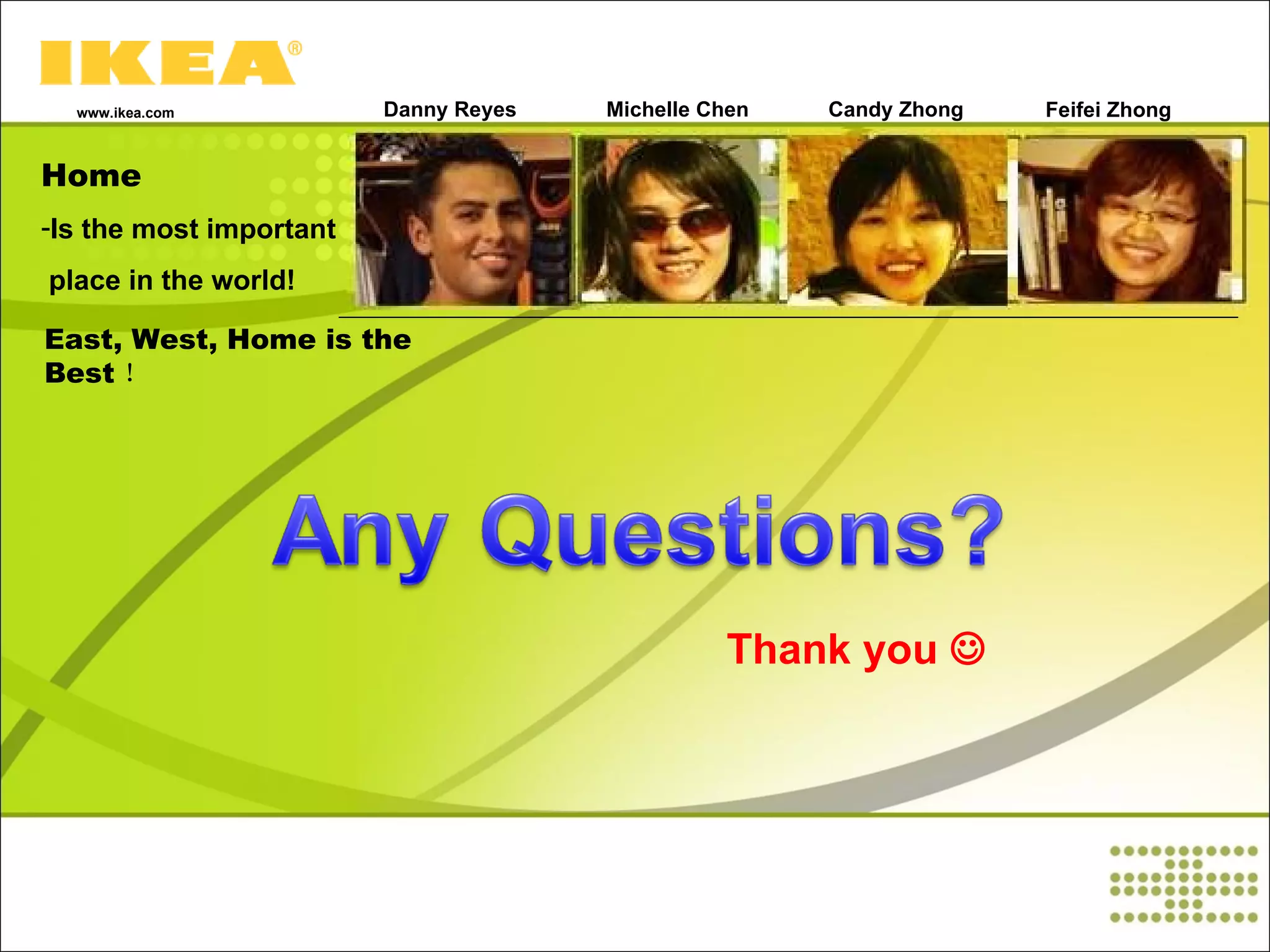 IKEA®

www.ikea.com

Danny Reyes Michelle Chen Candy Zhong Feifei Zhong

Home

-Is the most important place in the world!

East, West, Home is the Best！

Any Questions?

Thank you ☺